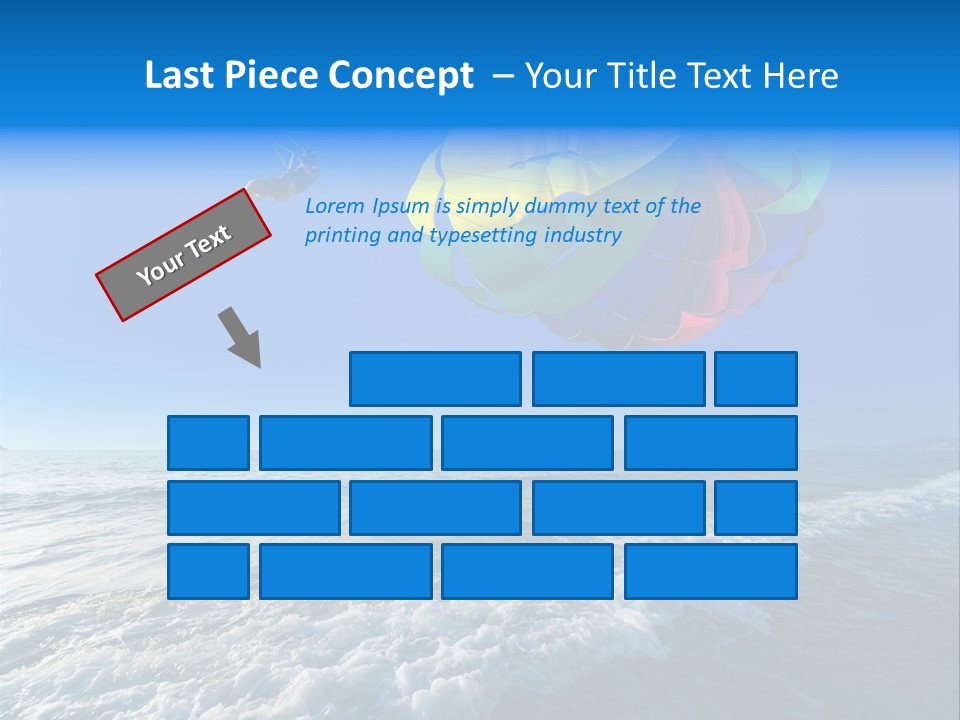 Last Piece Concept – Your Title Text Here

Your Text

Lorem Ipsum is simply dummy text of the printing and typesetting industry